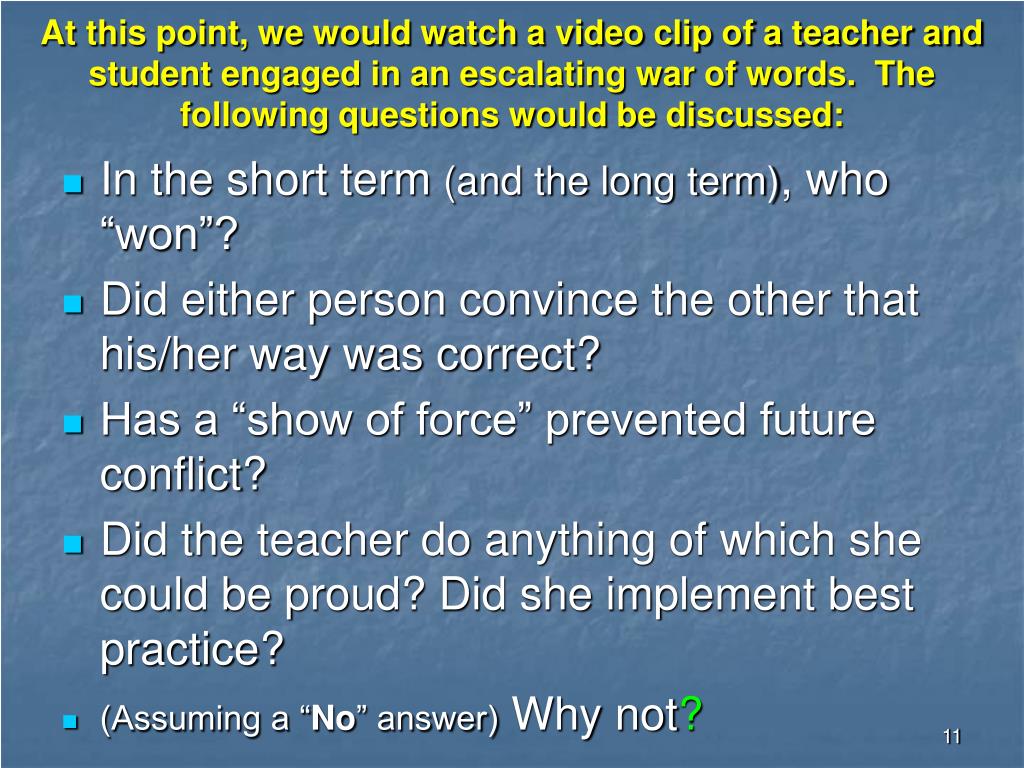 At this point, we would watch a video clip of a teacher and student engaged in an escalating war of words.  The following questions would be discussed:

In the short term (and the long term), who “won”?

Did either person convince the other that his/her way was correct?

Has a “show of force” prevented future conflict?

Did the teacher do anything of which she could be proud? Did she implement best practice?

(Assuming a “No” answer) Why not?

11